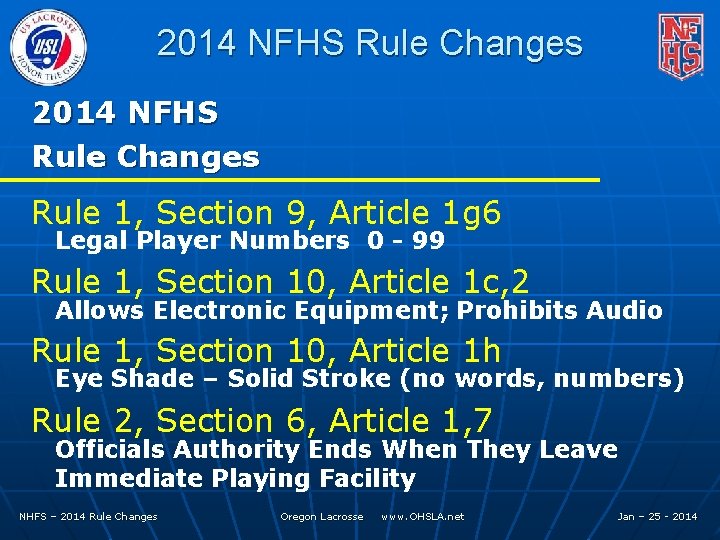 US LACROSSE
USL
HONOR THE GAME

2014 NFHS Rule Changes

NFHS

2014 NFHS
Rule Changes

Rule 1, Section 9, Article 1g6
Legal Player Numbers 0 - 99

Rule 1, Section 10, Article 1c,2
Allows Electronic Equipment; Prohibits Audio

Rule 1, Section 10, Article 1h
Eye Shade – Solid Stroke (no words, numbers)

Rule 2, Section 6, Article 1,7
Officials Authority Ends When They Leave Immediate Playing Facility

NHFS – 2014 Rule Changes Oregon Lacrosse www.OHSLA.net Jan – 25 - 2014